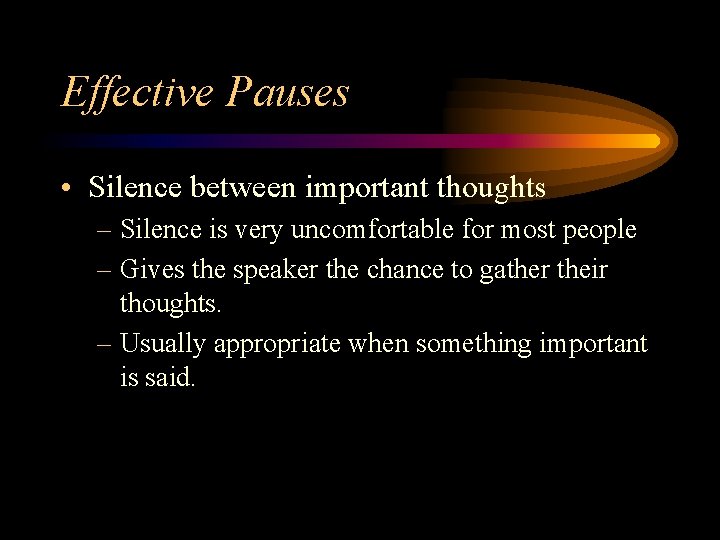 Effective Pauses

• Silence between important thoughts
– Silence is very uncomfortable for most people
– Gives the speaker the chance to gather their thoughts.
– Usually appropriate when something important is said.